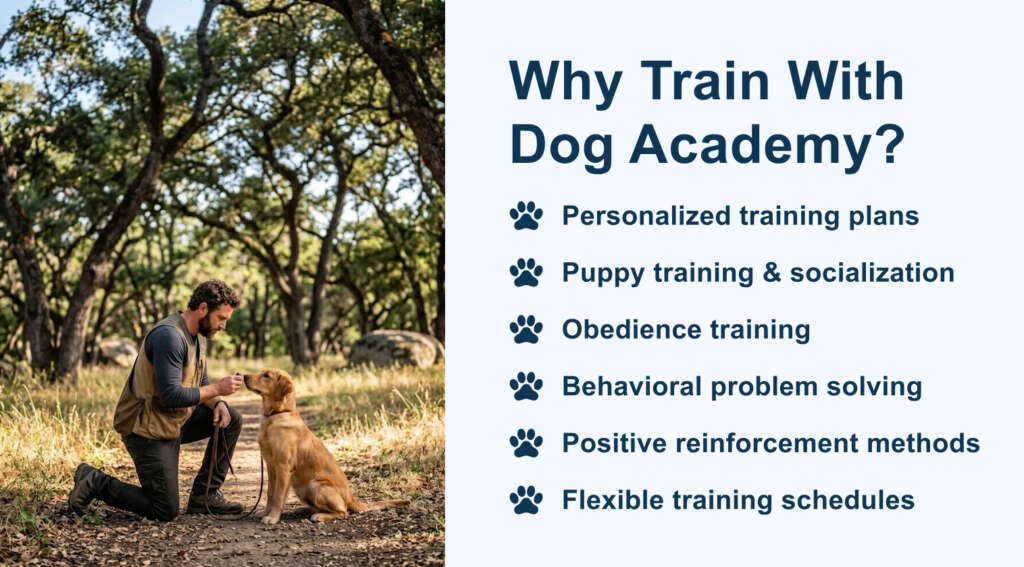 Why Train With Dog Academy?

Personalized training plans

Puppy training & socialization

Obedience training

Behavioral problem solving

Positive reinforcement methods

Flexible training schedules